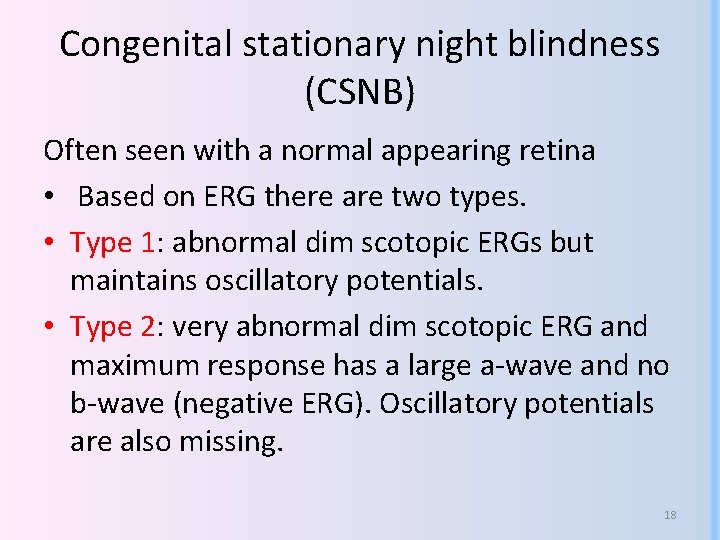 Congenital stationary night blindness (CSNB)

Often seen with a normal appearing retina

• Based on ERG there are two types.

• Type 1: abnormal dim scotopic ERGs but maintains oscillatory potentials.

• Type 2: very abnormal dim scotopic ERG and maximum response has a large a-wave and no b-wave (negative ERG). Oscillatory potentials are also missing.

18